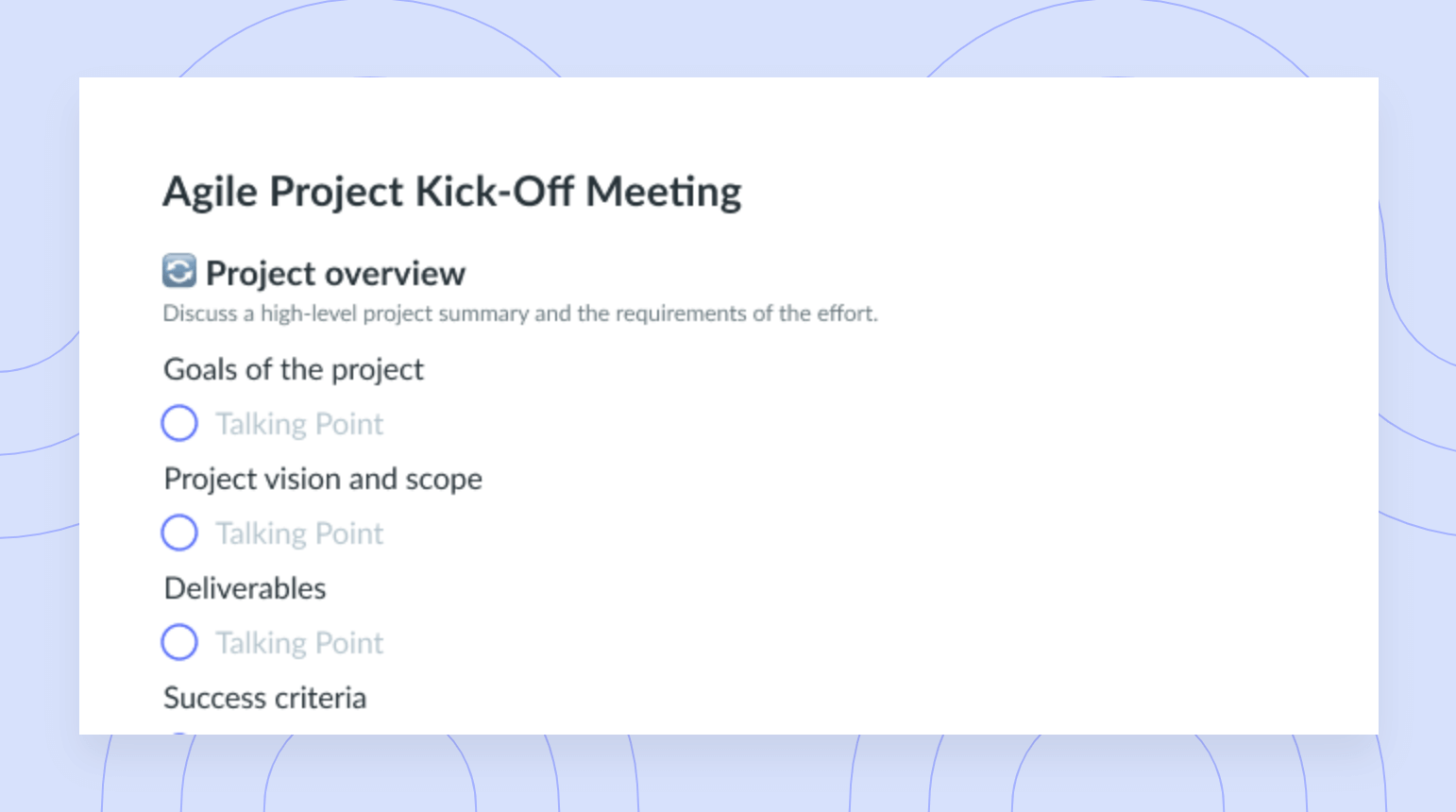 Agile Project Kick-Off Meeting

Project overview
Discuss a high-level project summary and the requirements of the effort.

Goals of the project

Talking Point

Project vision and scope

Talking Point

Deliverables

Talking Point

Success criteria